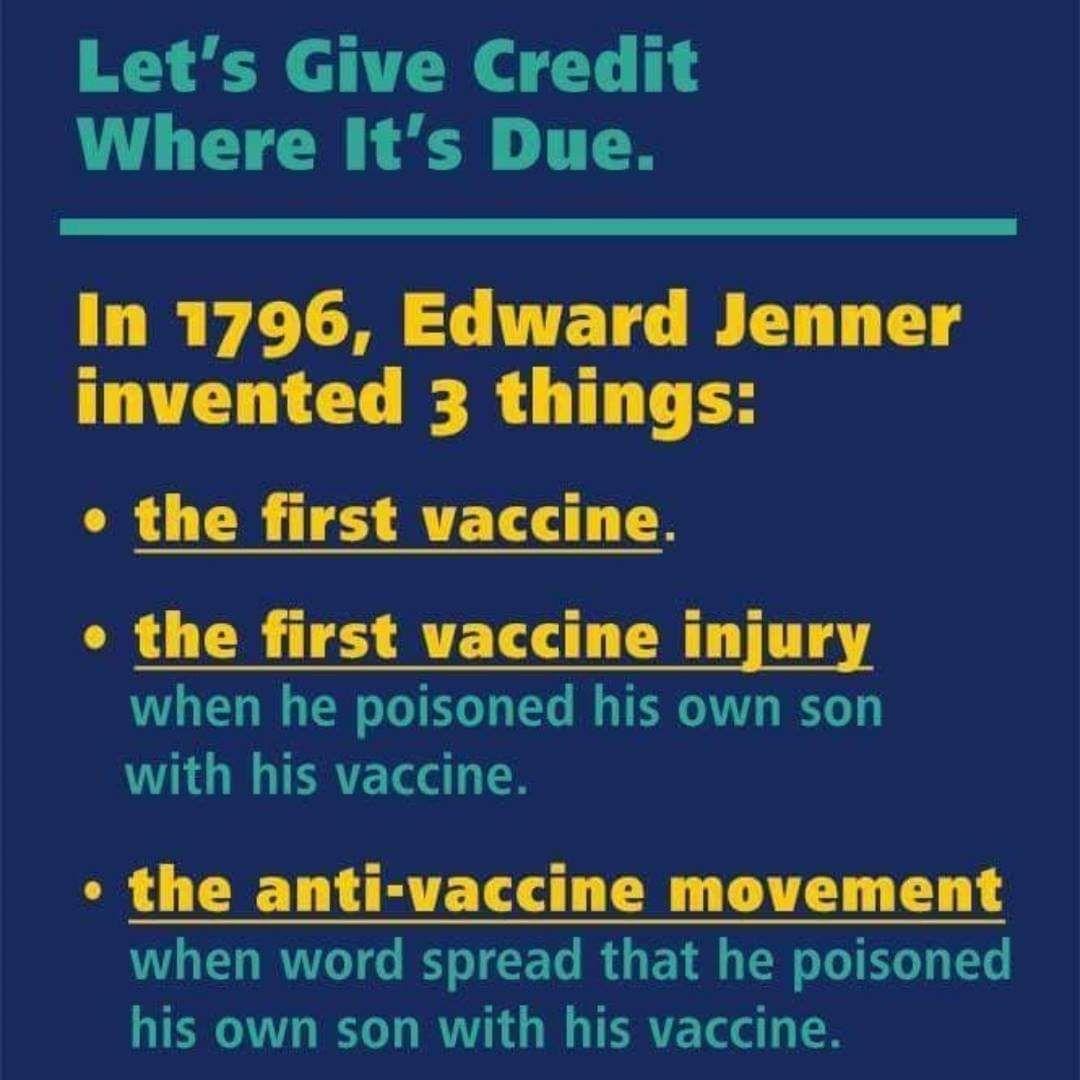 Let's Give Credit Where It's Due.

In 1796, Edward Jenner invented 3 things:

• the first vaccine.

• the first vaccine injury when he poisoned his own son with his vaccine.

• the anti-vaccine movement when word spread that he poisoned his own son with his vaccine.